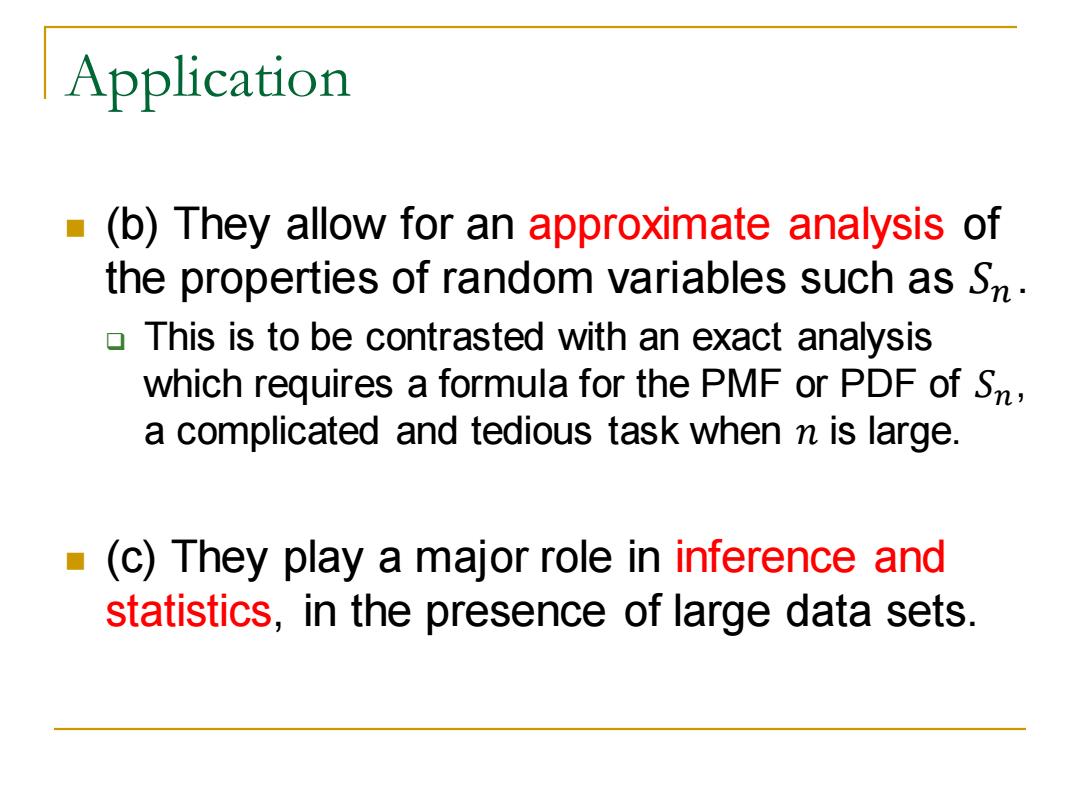 Application

(b) They allow for an approximate analysis of the properties of random variables such as $S_n$.

This is to be contrasted with an exact analysis which requires a formula for the PMF or PDF of $S_n$, a complicated and tedious task when $n$ is large.

(c) They play a major role in inference and statistics, in the presence of large data sets.